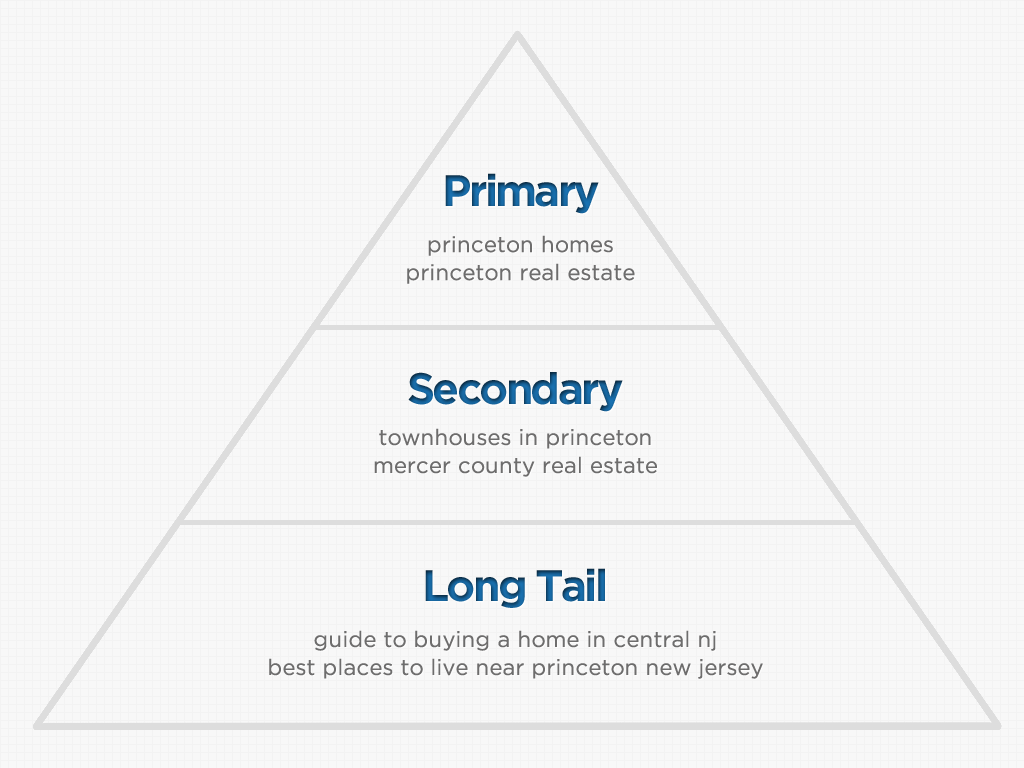 Primary

princeton homes
princeton real estate

Secondary

townhouses in princeton
mercer county real estate

Long Tail

guide to buying a home in central nj
best places to live near princeton new jersey